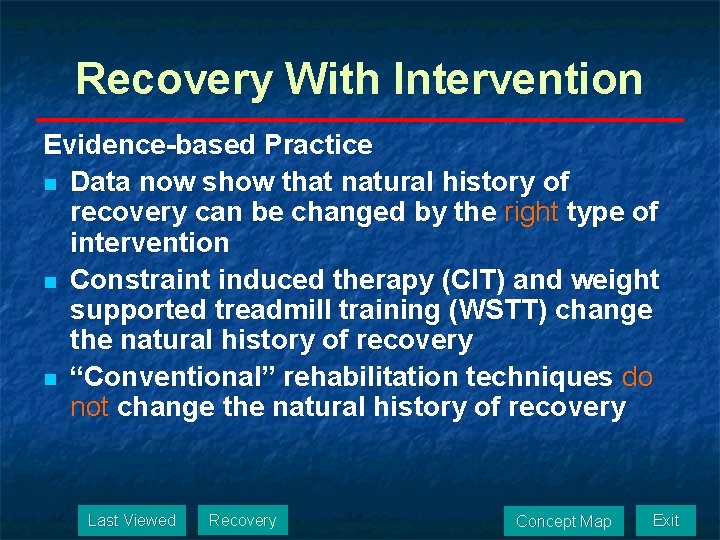 Recovery With Intervention

Evidence-based Practice

- Data now show that natural history of recovery can be changed by the right type of intervention
- Constraint induced therapy (CIT) and weight supported treadmill training (WSTT) change the natural history of recovery
- “Conventional” rehabilitation techniques do not change the natural history of recovery

Last Viewed

Recovery

Concept Map

Exit